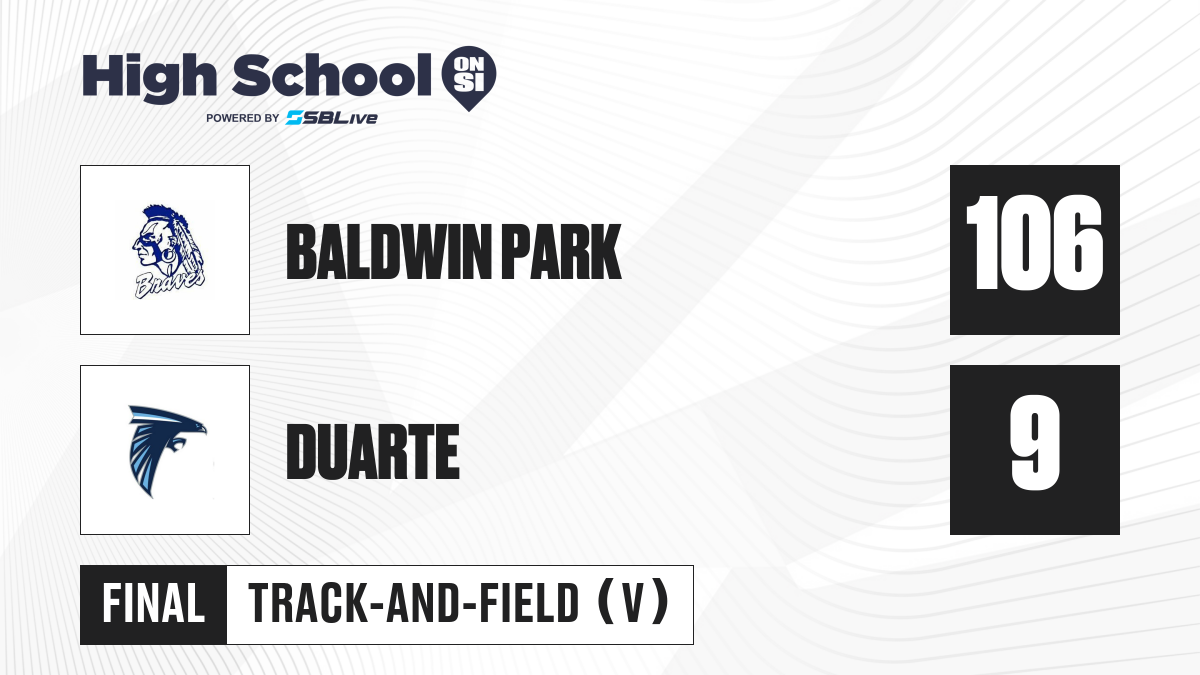 High School ON SI
POWERED BY SBLive

Braves

BALDWIN PARK

106

DUARTE

9

FINAL

TRACK-AND-FIELD (V)